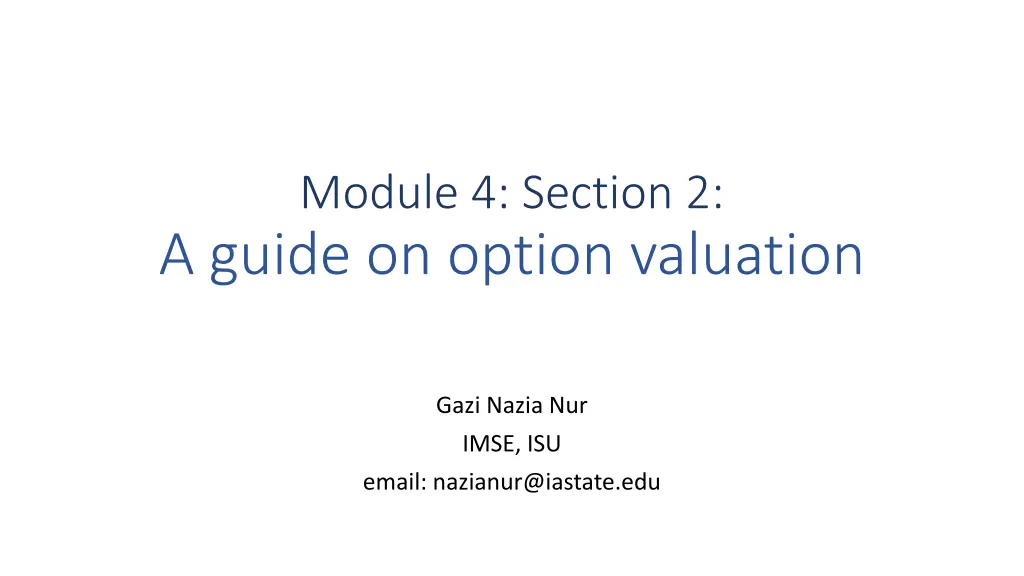 Module 4: Section 2:
A guide on option valuation

Gazi Nazia Nur
IMSE, ISU
email: nazianur@iastate.edu